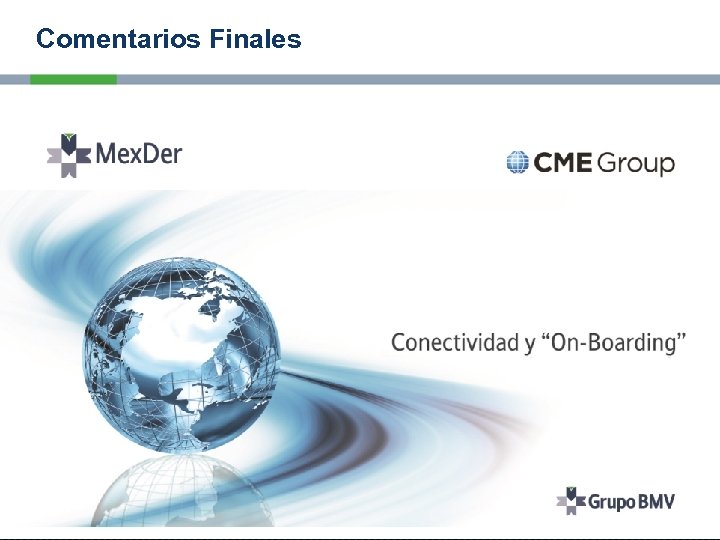 Comentarios Finales

MexDer

CME Group

Conectividad y “On-Boarding”

Grupo BMV